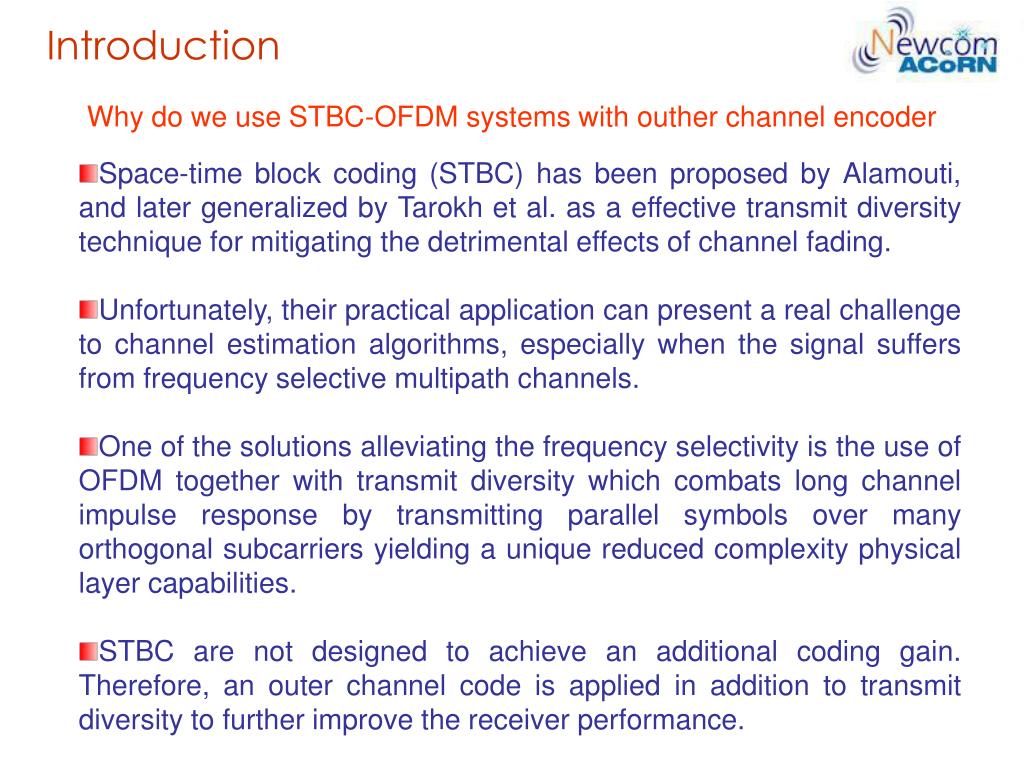 Introduction

Newcom ACoRN

Why do we use STBC-OFDM systems with outher channel encoder

Space-time block coding (STBC) has been proposed by Alamouti, and later generalized by Tarokh et al. as a effective transmit diversity technique for mitigating the detrimental effects of channel fading.

Unfortunately, their practical application can present a real challenge to channel estimation algorithms, especially when the signal suffers from frequency selective multipath channels.

One of the solutions alleviating the frequency selectivity is the use of OFDM together with transmit diversity which combats long channel impulse response by transmitting parallel symbols over many orthogonal subcarriers yielding a unique reduced complexity physical layer capabilities.

STBC are not designed to achieve an additional coding gain. Therefore, an outer channel code is applied in addition to transmit diversity to further improve the receiver performance.